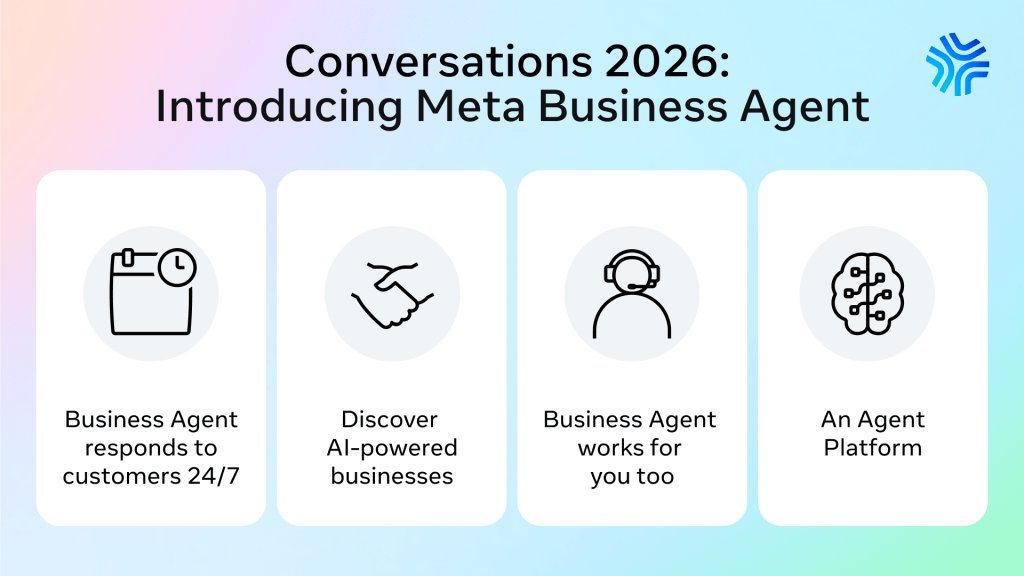 Conversations 2026:
Introducing Meta Business Agent

Business Agent responds to customers 24/7

Discover AI-powered businesses

Business Agent works for you too

An Agent Platform